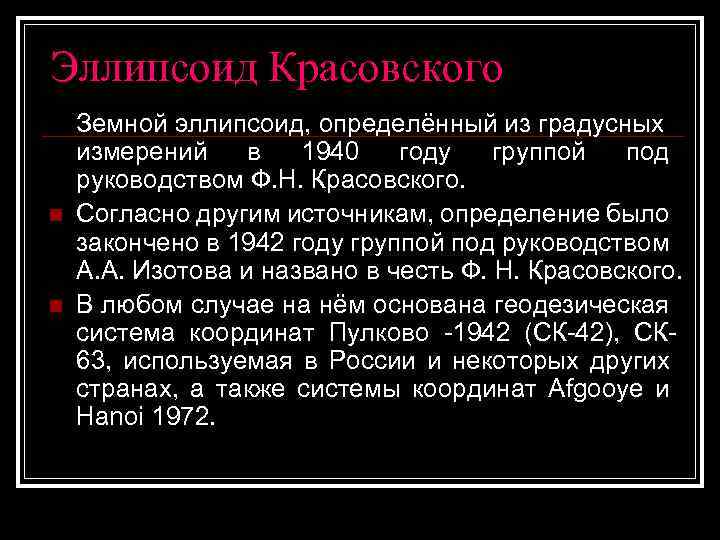 Эллипсоид Красовского

Земной эллипсоид, определённый из градусных измерений в 1940 году группой под руководством Ф.Н. Красовского.

Согласно другим источникам, определение было закончено в 1942 году группой под руководством А.А. Изотова и названо в честь Ф. Н. Красовского.

В любом случае на нём основана геодезическая система координат Пулково -1942 (СК-42), СК-63, используемая в России и некоторых других странах, а также системы координат Afgooye и Hanoi 1972.